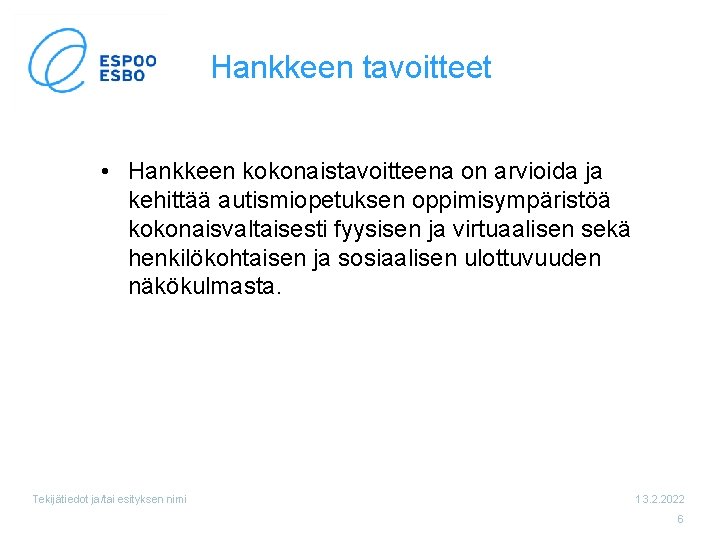 ESPOO
ESBO

Hankkeen tavoitteet

• Hankkeen kokonaistavoitteena on arvioida ja kehittää autismiopetuksen oppimisympäristöä kokonaisvaltaisesti fyysisen ja virtuaalisen sekä henkilökohtaisen ja sosiaalisen ulottuvuuden näkökulmasta.

Tekijätiedot ja/tai esityksen nimi

13.2.2022

6